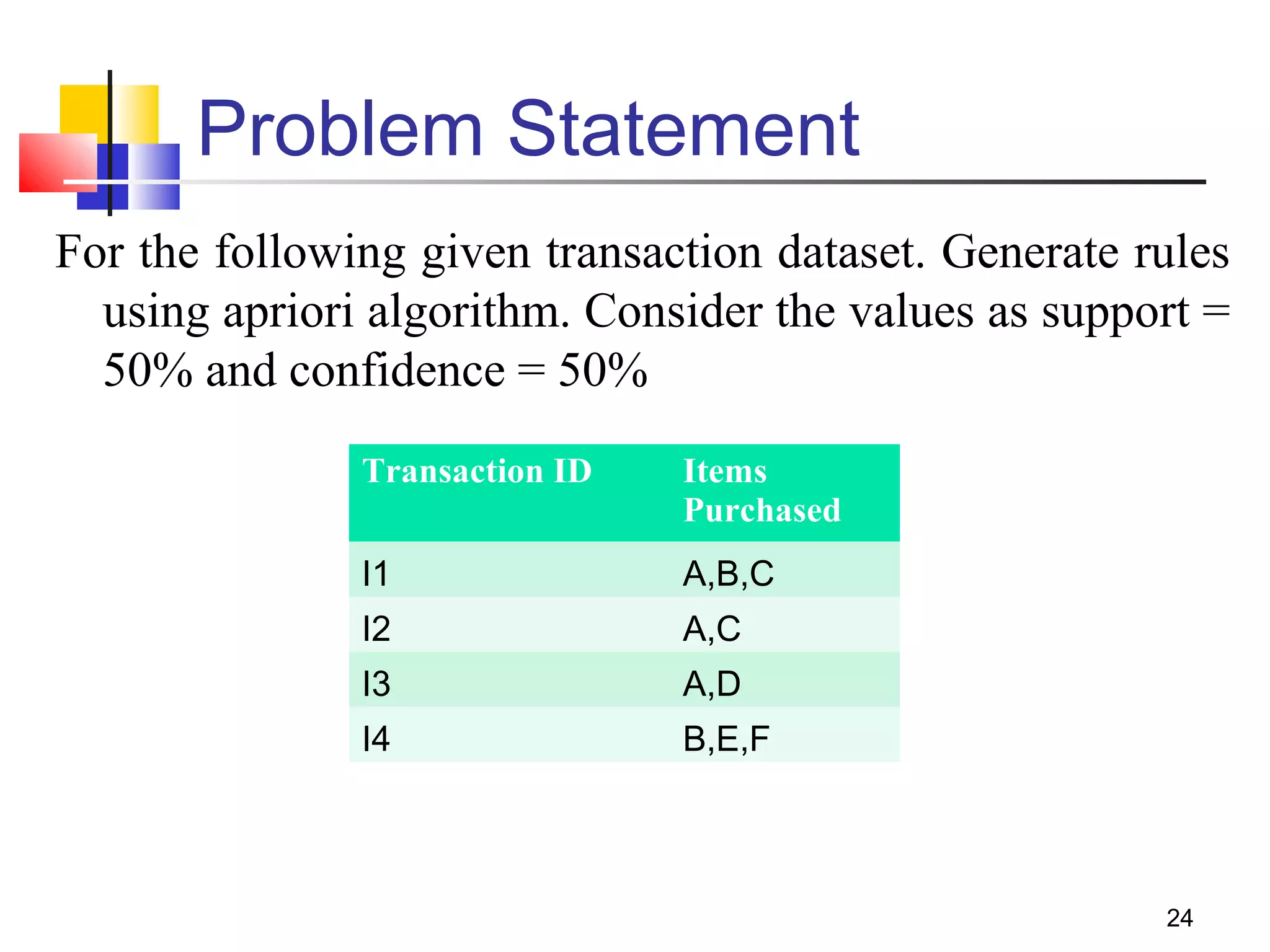 Problem Statement

For the following given transaction dataset. Generate rules using apriori algorithm. Consider the values as support = 50% and confidence = 50%

| Transaction ID | Items Purchased |
|---|---|
| I1 | A,B,C |
| I2 | A,C |
| I3 | A,D |
| I4 | B,E,F |

24